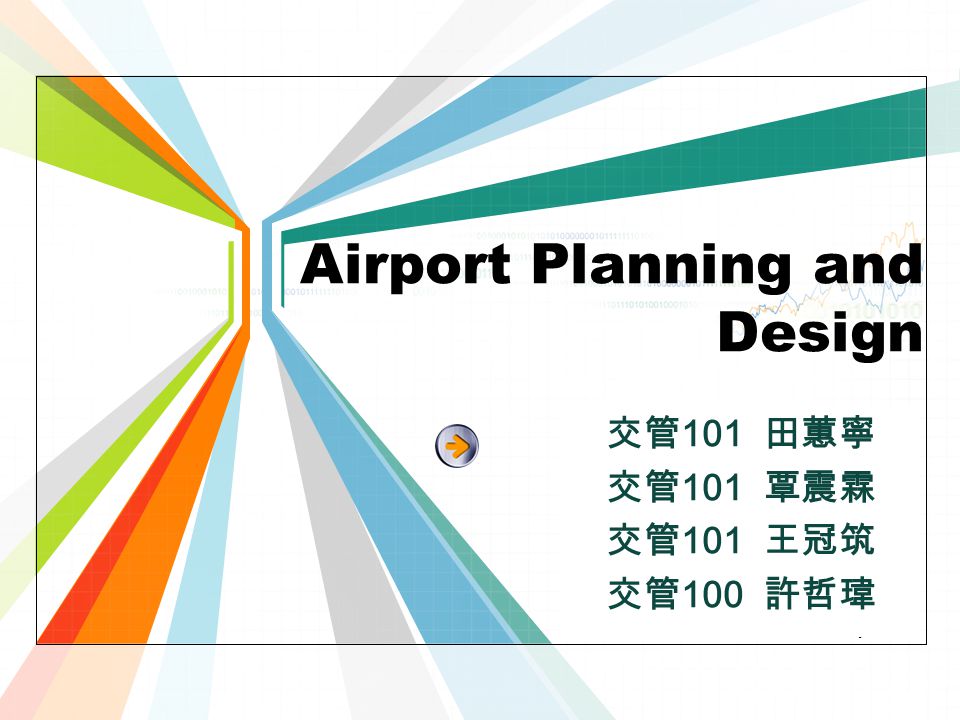 Airport Planning and Design

交管101 田蕙寧
交管101 覃震霖
交管101 王冠筑
交管100 許哲瑋